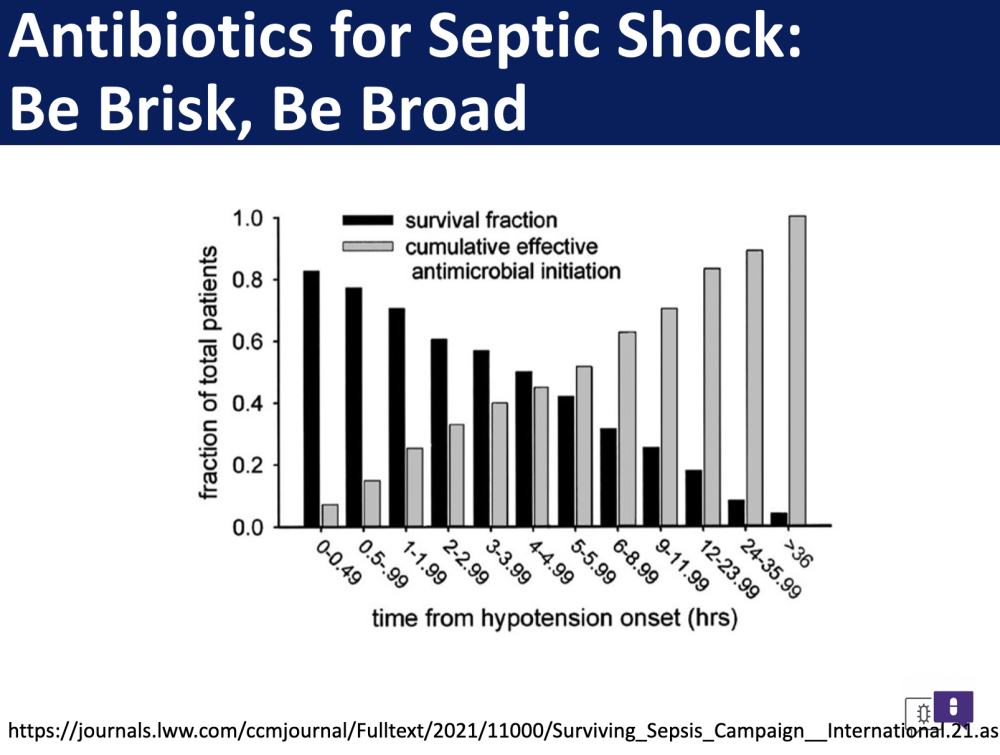 Antibiotics for Septic Shock: Be Brisk, Be Broad

survival fraction
cumulative effective antimicrobial initiation

fraction of total patients

1.0
0.8
0.6
0.4
0.2
0.0

0-0.49
0.5-.99
1-1.99
2-2.99
3-3.99
4-4.99
5-5.99
6-8.99
9-11.99
12-23.99
24-35.99
>36

time from hypotension onset (hrs)

https://journals.lww.com/ccmjournal/Fulltext/2021/11000/Surviving_Sepsis_Campaign__International.21.as